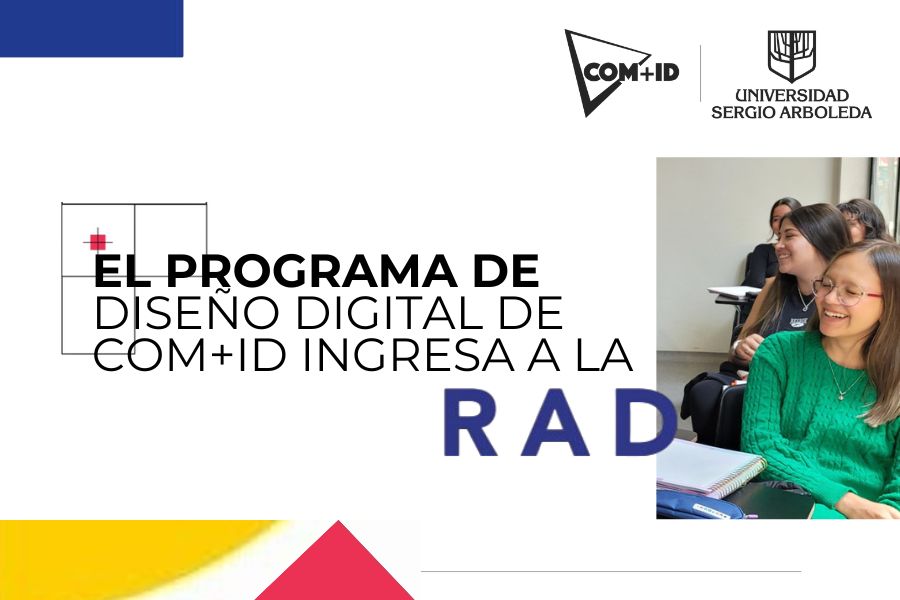 COM+ID

UNIVERSIDAD
SERGIO ARBOLEDA

EL PROGRAMA DE
DISEÑO DIGITAL DE
COM+ID INGRESA A LA
RAD